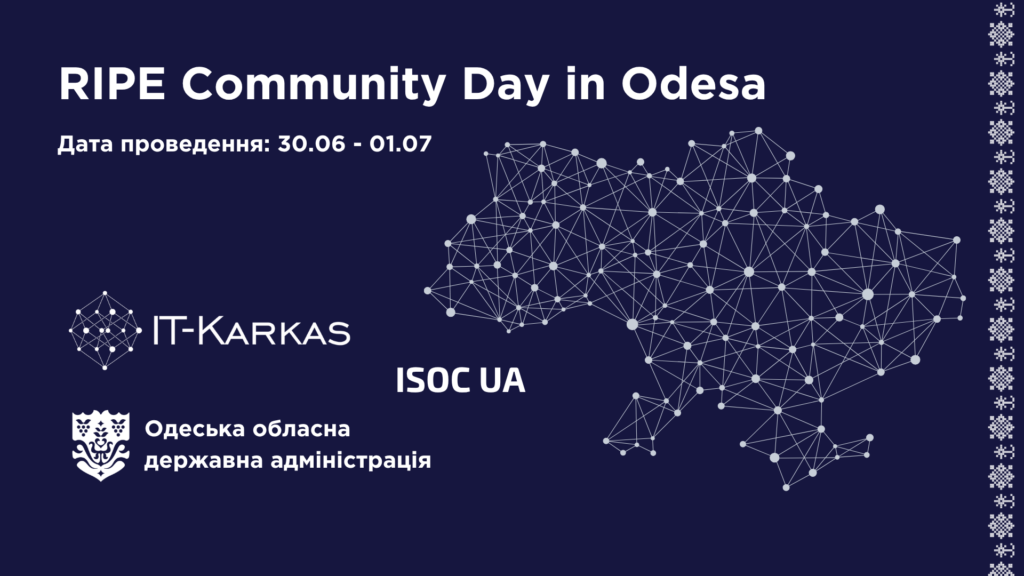 RIPE Community Day in Odesa

Дата проведення: 30.06 - 01.07

IT-KARKAS

ISOC UA

Одеська обласна державна адміністрація